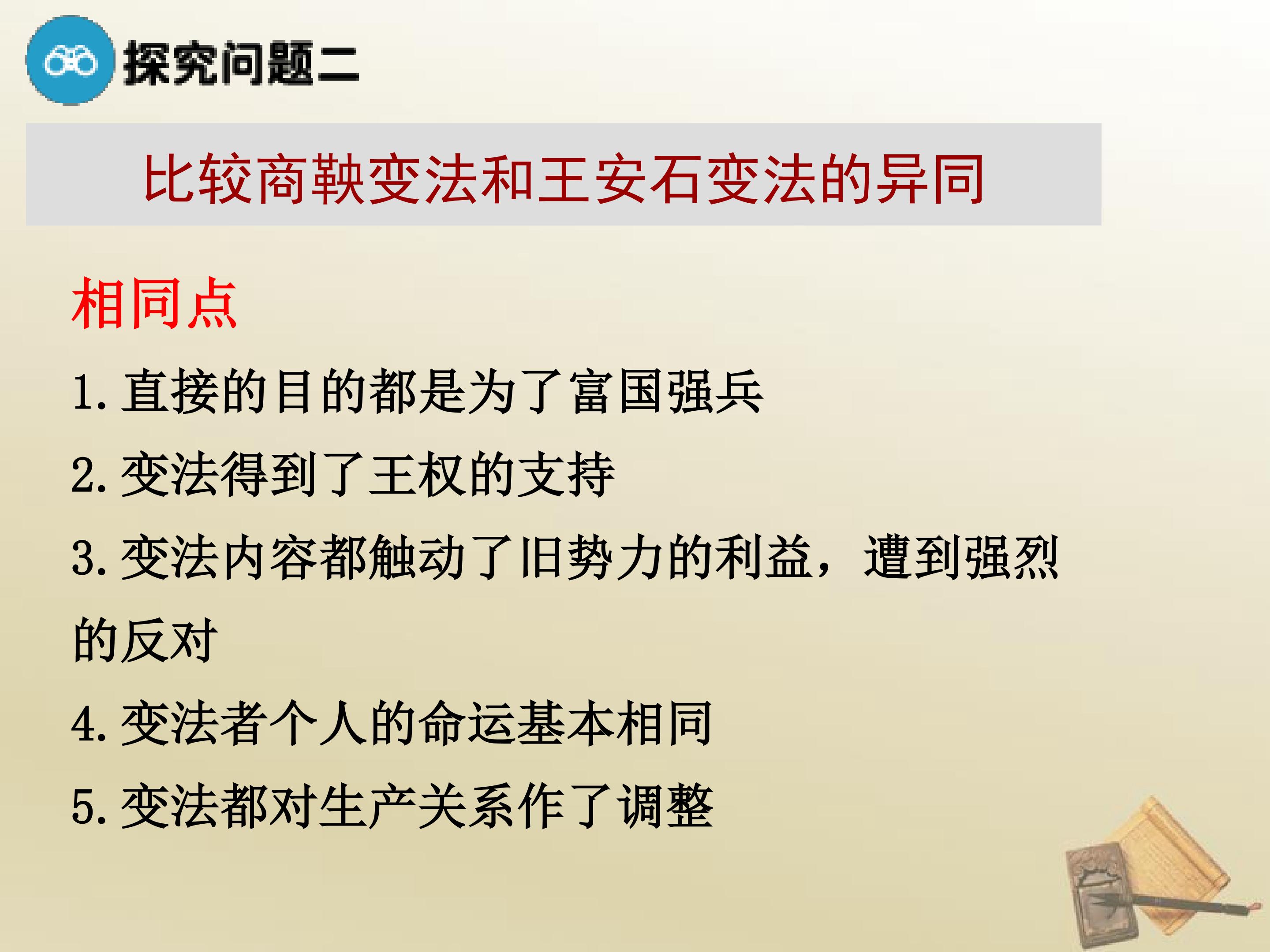 探究问题二

比较商鞅变法和王安石变法的异同

相同点

1. 直接的目的都是为了富国强兵

2. 变法得到了王权的支持

3. 变法内容都触动了旧势力的利益，遭到强烈的反对

4. 变法者个人的命运基本相同

5. 变法都对生产关系作了调整